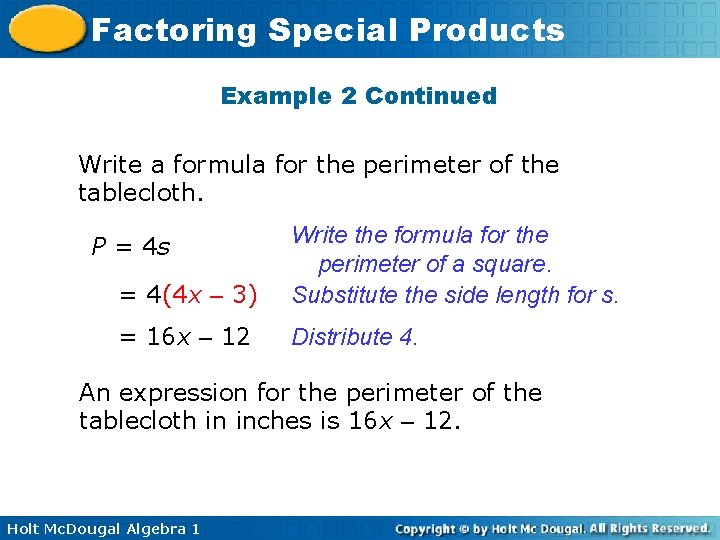 Factoring Special Products

Example 2 Continued

Write a formula for the perimeter of the tablecloth.

$P = 4s$ Write the formula for the perimeter of a square.

$= 4(4x - 3)$ Substitute the side length for s.

$= 16x - 12$ Distribute 4.

An expression for the perimeter of the tablecloth in inches is $16x - 12$.

Holt McDougal Algebra 1 Copyright © by Holt Mc Dougal. All Rights Reserved.